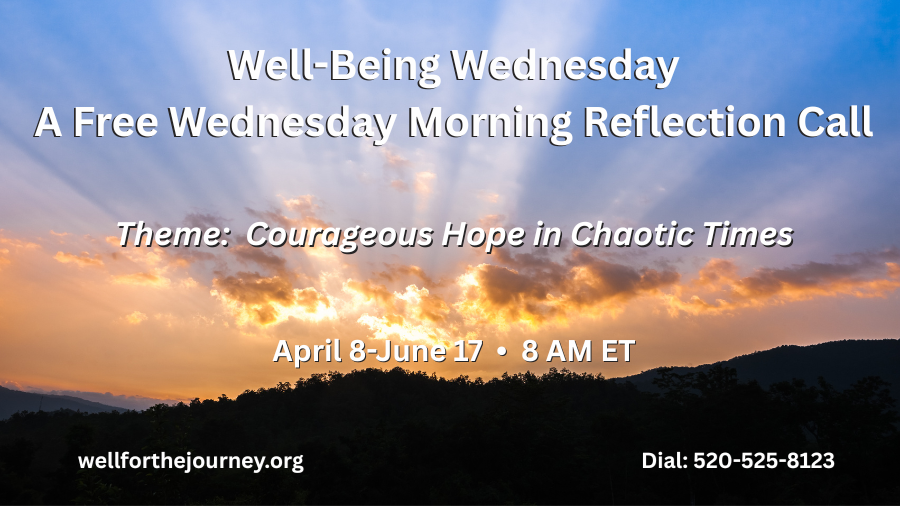 Well-Being Wednesday
A Free Wednesday Morning Reflection Call

Theme:  Courageous Hope in Chaotic Times

April 8-June 17 • 8 AM ET

wellforthejourney.org

Dial: 520-525-8123